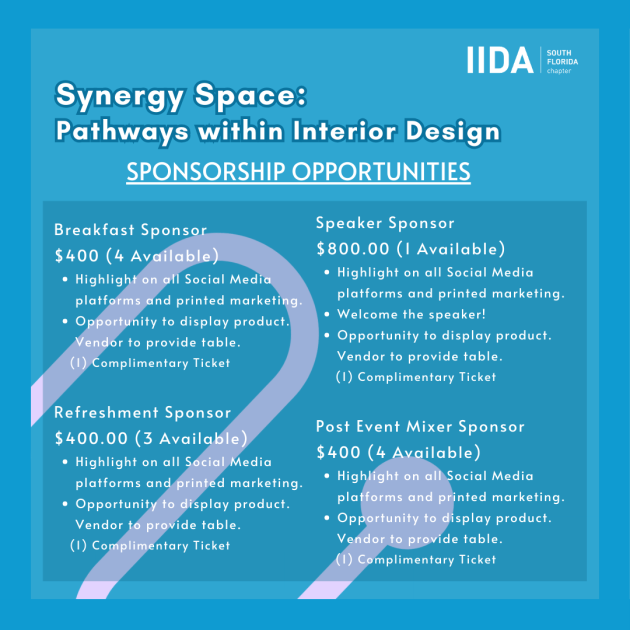 IIDA SOUTH FLORIDA chapter

Synergy Space:
Pathways within Interior Design

SPONSORSHIP OPPORTUNITIES

Breakfast Sponsor
$400 (4 Available)
• Highlight on all Social Media platforms and printed marketing.
• Opportunity to display product. Vendor to provide table.
(1) Complimentary Ticket

Refreshment Sponsor
$400.00 (3 Available)
• Highlight on all Social Media platforms and printed marketing.
• Opportunity to display product. Vendor to provide table.
(1) Complimentary Ticket

Speaker Sponsor
$800.00 (1 Available)
• Highlight on all Social Media platforms and printed marketing.
• Welcome the speaker!
• Opportunity to display product. Vendor to provide table.
(1) Complimentary Ticket

Post Event Mixer Sponsor
$400 (4 Available)
• Highlight on all Social Media platforms and printed marketing.
• Opportunity to display product. Vendor to provide table.
(1) Complimentary Ticket